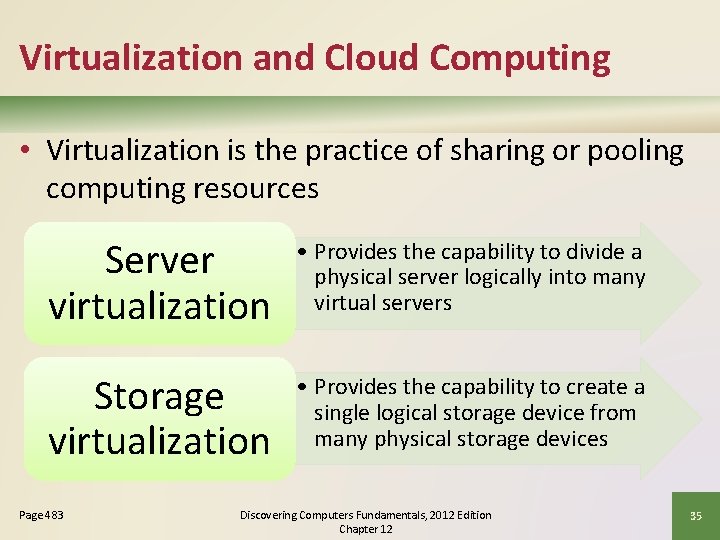 Virtualization and Cloud Computing

• Virtualization is the practice of sharing or pooling computing resources

Server virtualization

• Provides the capability to divide a physical server logically into many virtual servers

Storage virtualization

• Provides the capability to create a single logical storage device from many physical storage devices

Page 483

Discovering Computers Fundamentals, 2012 Edition
Chapter 12

35